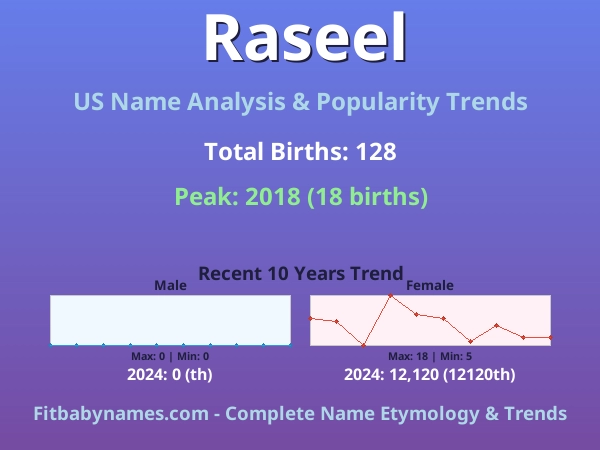 Raseel

US Name Analysis & Popularity Trends

Total Births: 128

Peak: 2018 (18 births)

Recent 10 Years Trend

Male

Max: 0 | Min: 0

2024: 0 (th)

Female

Max: 18 | Min: 5

2024: 12,120 (12120th)

Fitbabynames.com - Complete Name Etymology & Trends